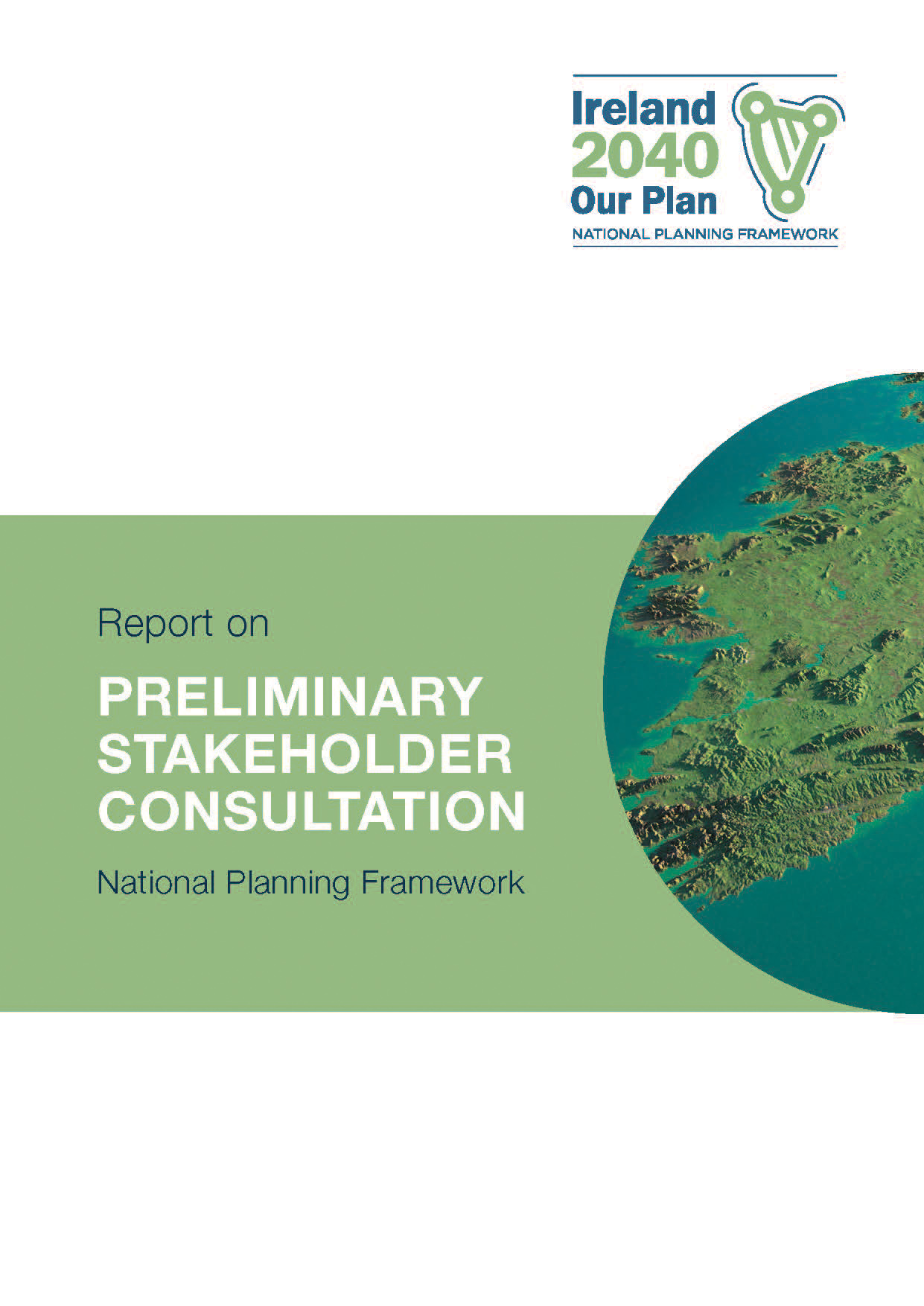 Ireland
2040
Our Plan
NATIONAL PLANNING FRAMEWORK

Report on

PRELIMINARY STAKEHOLDER CONSULTATION

National Planning Framework